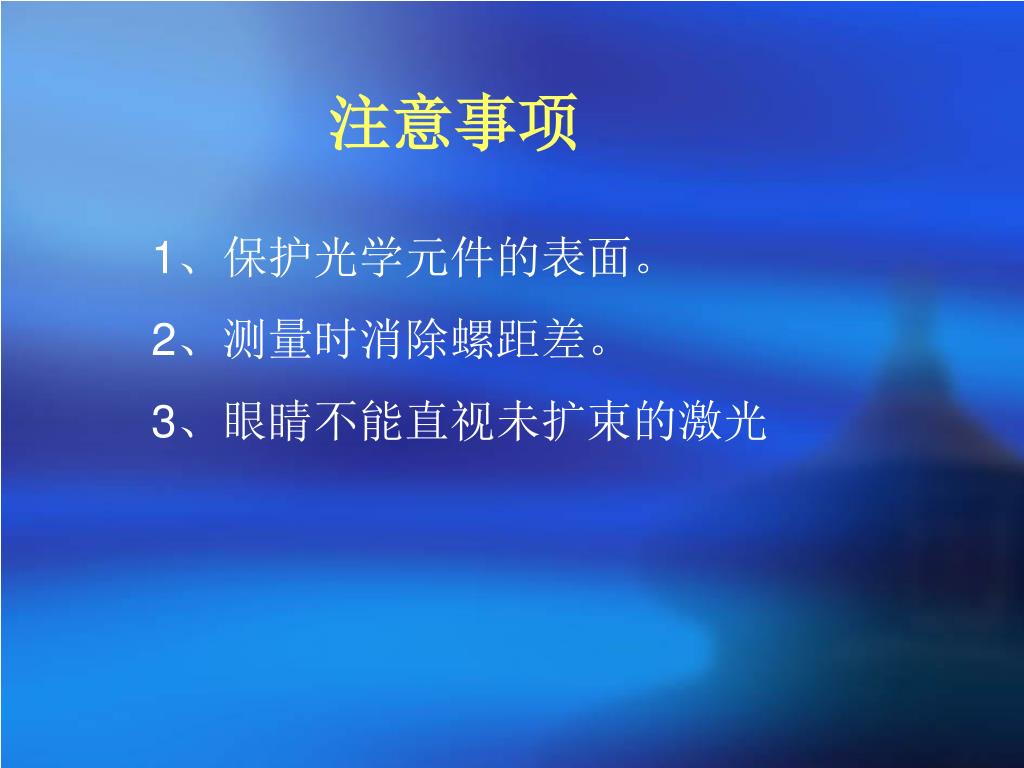 注意事项

1、保护光学元件的表面。

2、测量时消除螺距差。

3、眼睛不能直视未扩束的激光